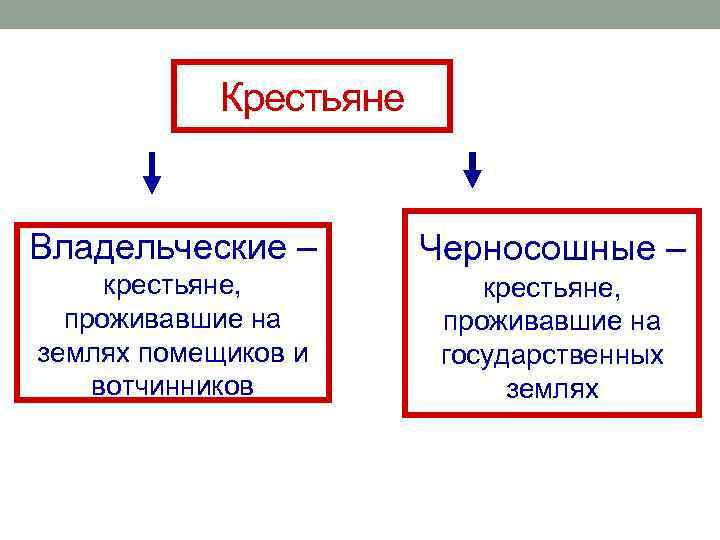 Крестьяне

Владельческие – крестьяне, проживавшие на землях помещиков и вотчинников

Черносошные – крестьяне, проживавшие на государственных землях